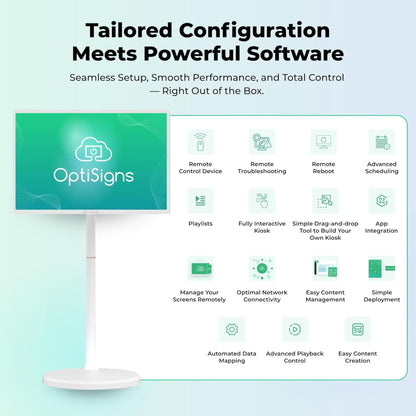 Tailored Configuration Meets Powerful Software

Seamless Setup, Smooth Performance, and Total Control — Right Out of the Box.

OptiSigns

Remote Control Device

Remote Troubleshooting

Remote Reboot

Advanced Scheduling

Playlists

Fully Interactive Kiosk

Simple Drag-and-drop Tool to Build Your Own Kiosk

App Integration

Manage Your Screens Remotely

Optimal Network Connectivity

Easy Content Management

Simple Deployment

Automated Data Mapping

Advanced Playback Control

Easy Content Creation